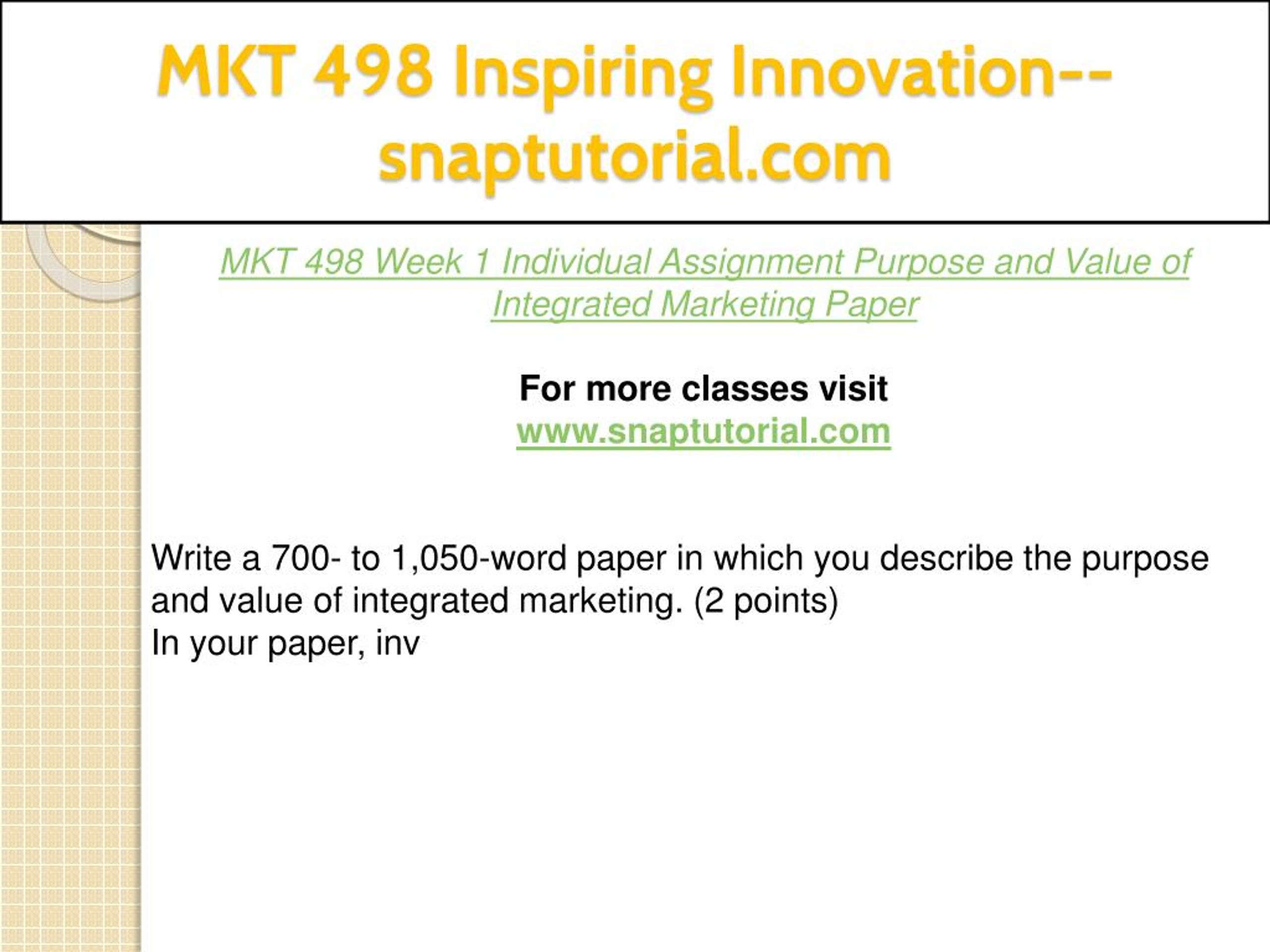 MKT 498 Inspiring Innovation--snaptutorial.com

MKT 498 Week 1 Individual Assignment Purpose and Value of Integrated Marketing Paper

For more classes visit
www.snaptutorial.com

Write a 700- to 1,050-word paper in which you describe the purpose and value of integrated marketing. (2 points)
In your paper, inv